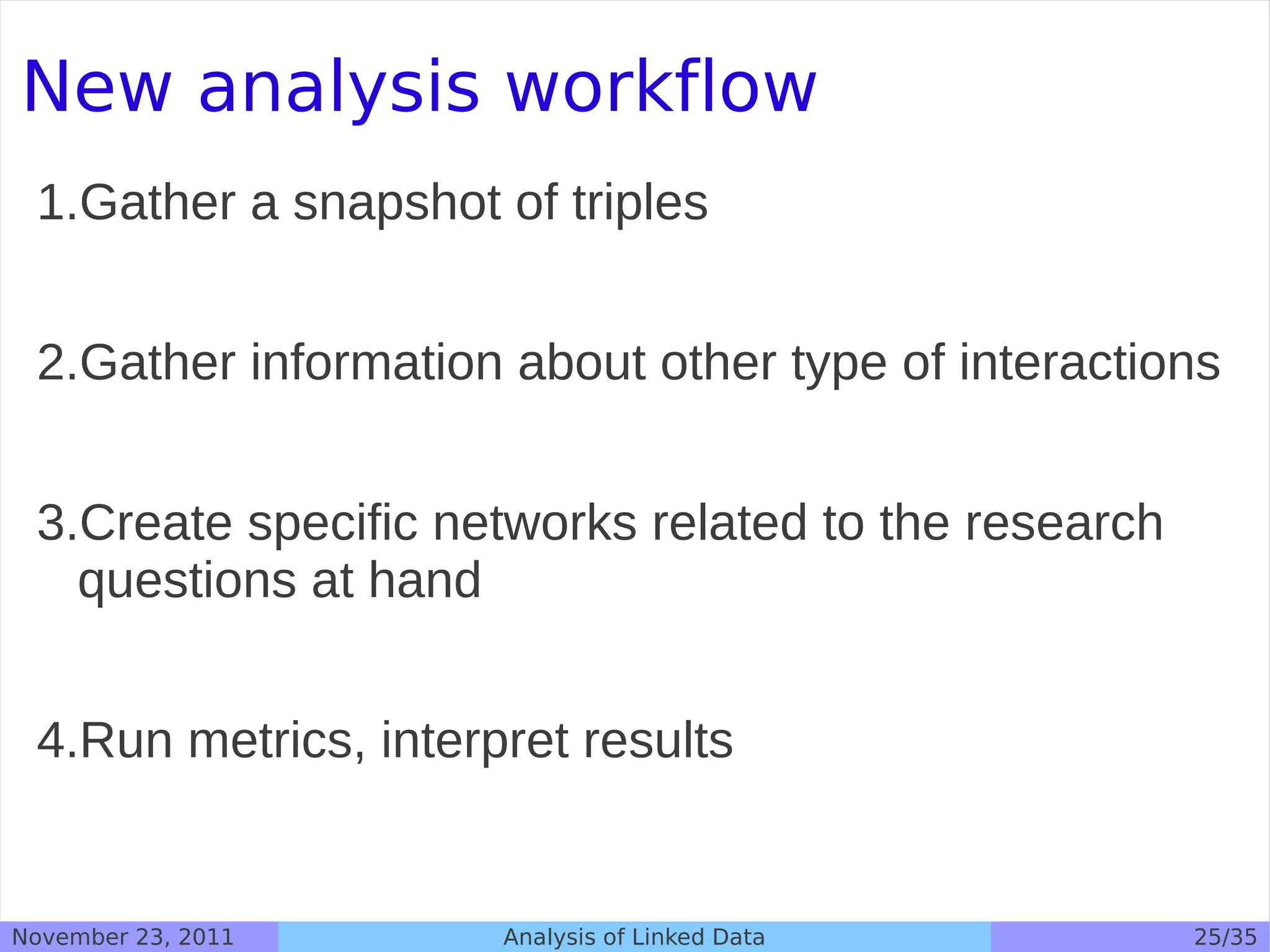 New analysis workflow

1.Gather a snapshot of triples

2.Gather information about other type of interactions

3.Create specific networks related to the research questions at hand

4.Run metrics, interpret results

November 23, 2011

Analysis of Linked Data

25/35